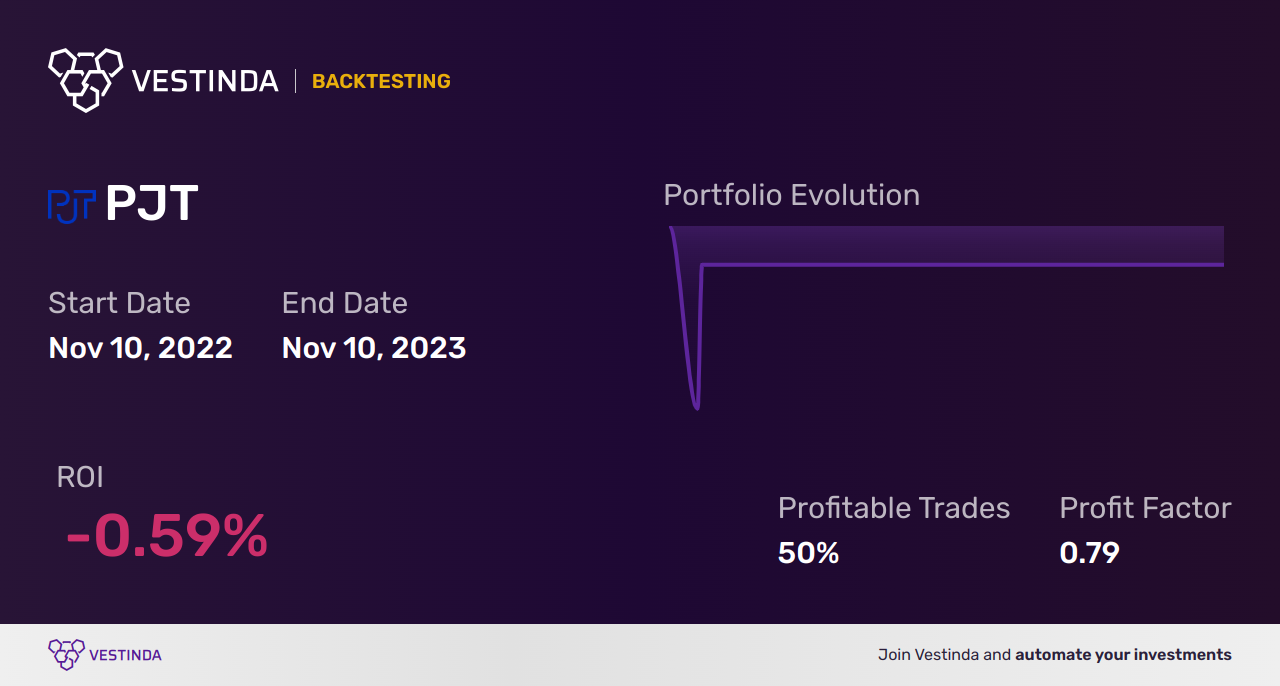 VESTINDA | BACKTESTING

PJT PJT

Start Date
Nov 10, 2022

End Date
Nov 10, 2023

Portfolio Evolution

ROI
-0.59%

Profitable Trades
50%

Profit Factor
0.79

VESTINDA

Join Vestinda and automate your investments